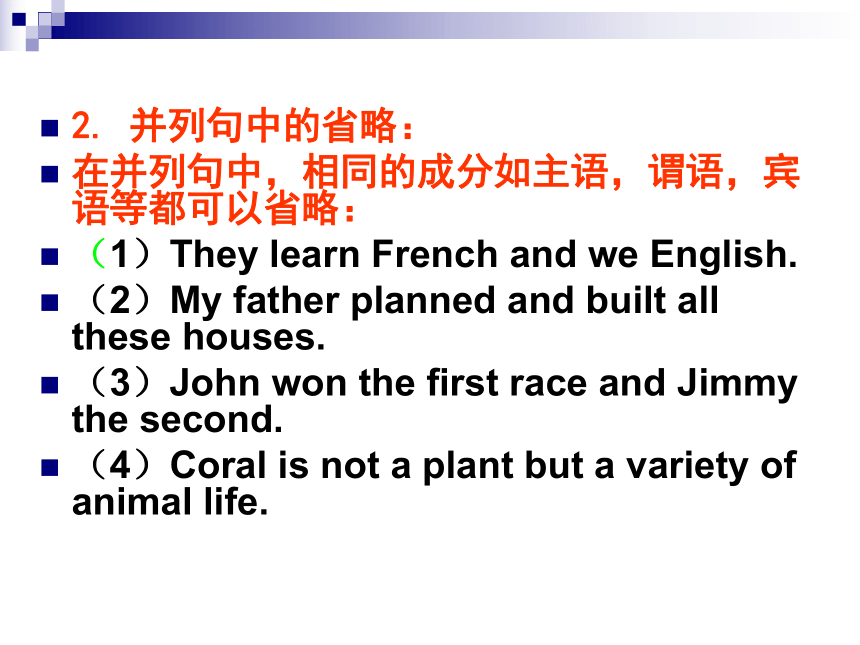 2. 并列句中的省略：

在并列句中，相同的成分如主语，谓语，宾语等都可以省略：

（1）They learn French and we English.

（2）My father planned and built all these houses.

（3）John won the first race and Jimmy the second.

（4）Coral is not a plant but a variety of animal life.